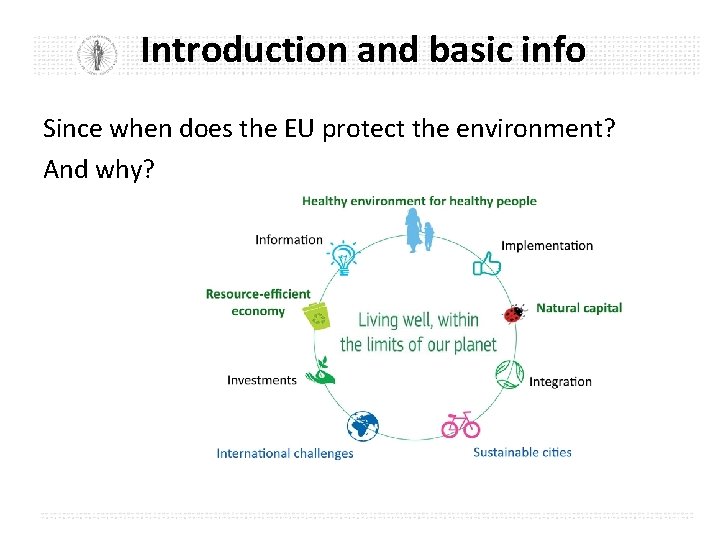 Introduction and basic info

Since when does the EU protect the environment?

And why?

Healthy environment for healthy people

Information

Implementation

Resource-efficient economy

Natural capital

Living well, within the limits of our planet

Investments

Integration

International challenges

Sustainable cities